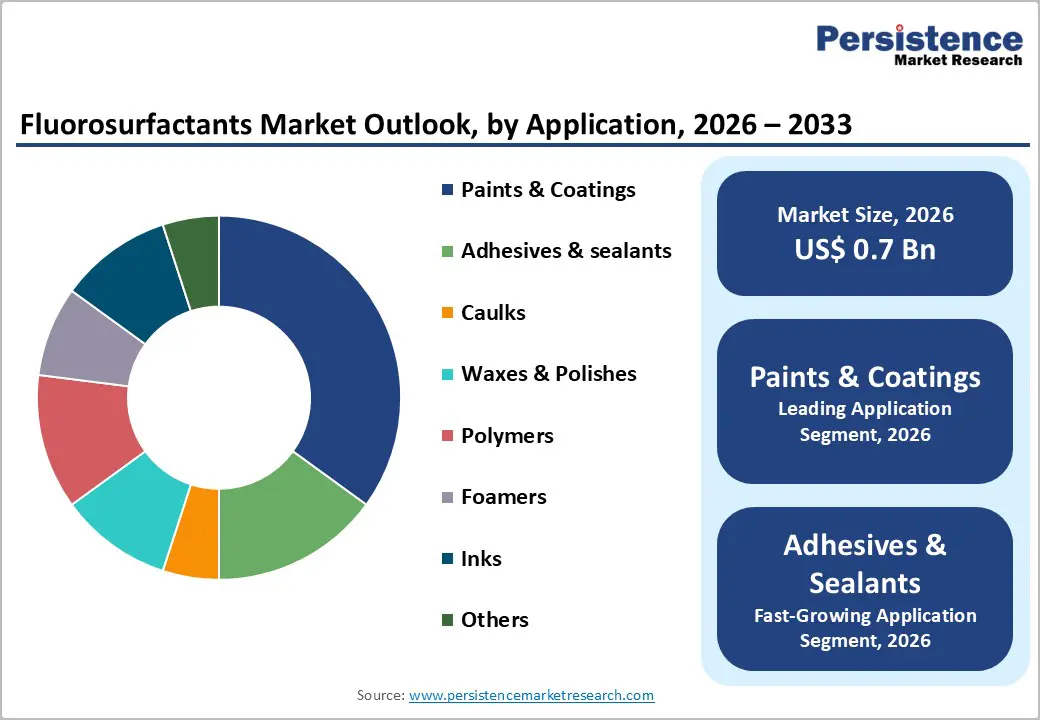 Persistence
Market Research

Fluorosurfactants Market Outlook, by Application, 2026 – 2033

Paints & Coatings
Adhesives & sealants
Caulks
Waxes & Polishes
Polymers
Foamers
Inks
Others

Market Size, 2026
US$ 0.7 Bn

Paints & Coatings
Leading Application Segment, 2026

Adhesives & Sealants
Fast-Growing Application Segment, 2026

Source: www.persistencemarketresearch.com